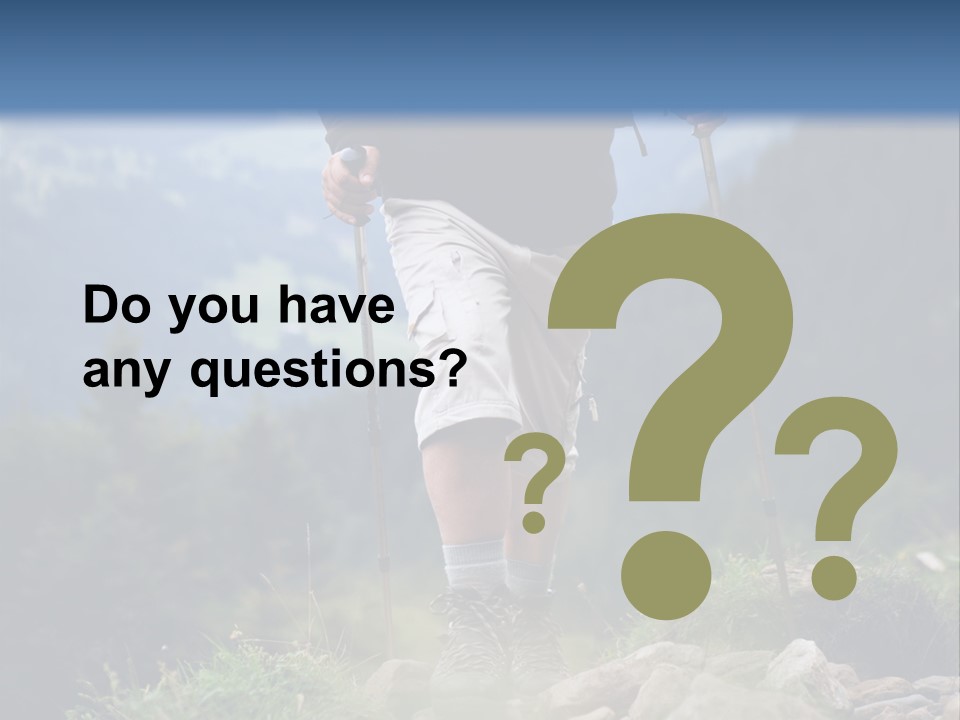 Do you have any questions?

? ? ?